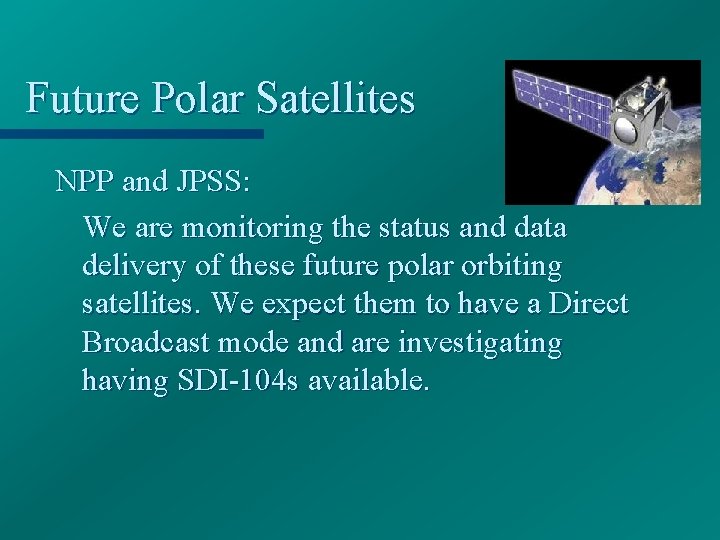 Future Polar Satellites

NPP and JPSS:

We are monitoring the status and data delivery of these future polar orbiting satellites. We expect them to have a Direct Broadcast mode and are investigating having SDI-104s available.